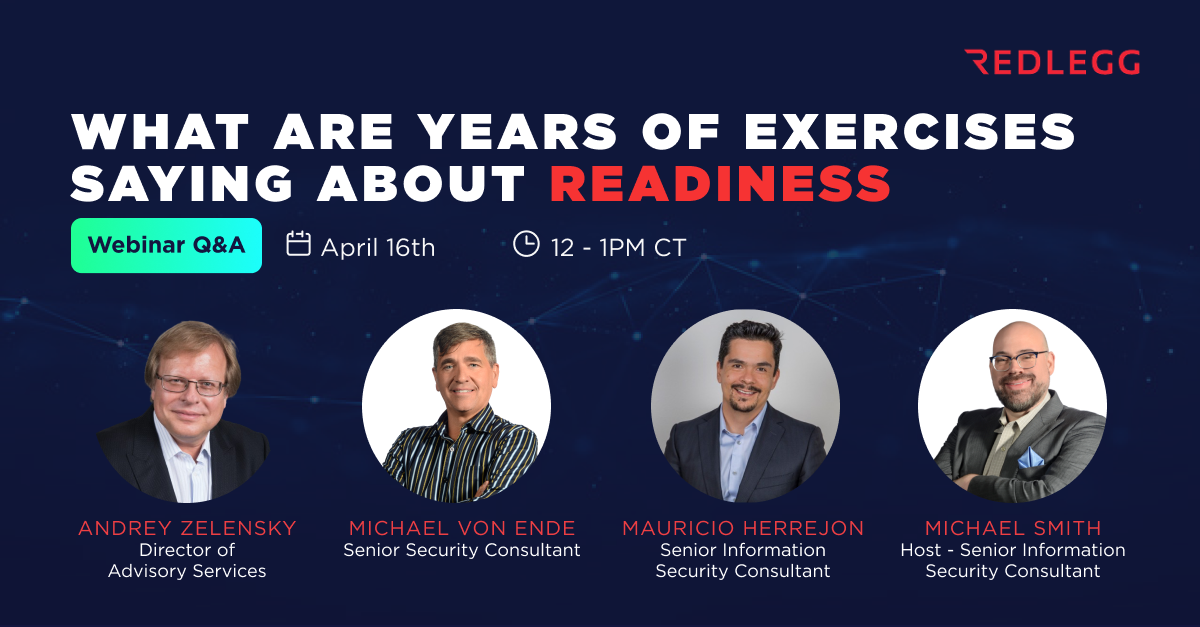 REDLEGG

WHAT ARE YEARS OF EXERCISES SAYING ABOUT READINESS

Webinar Q&A

April 16th

12 - 1PM CT

ANDREY ZELENSKY
Director of Advisory Services

MICHAEL VON ENDE
Senior Security Consultant

MAURICIO HERREJON
Senior Information Security Consultant

MICHAEL SMITH
Host - Senior Information Security Consultant